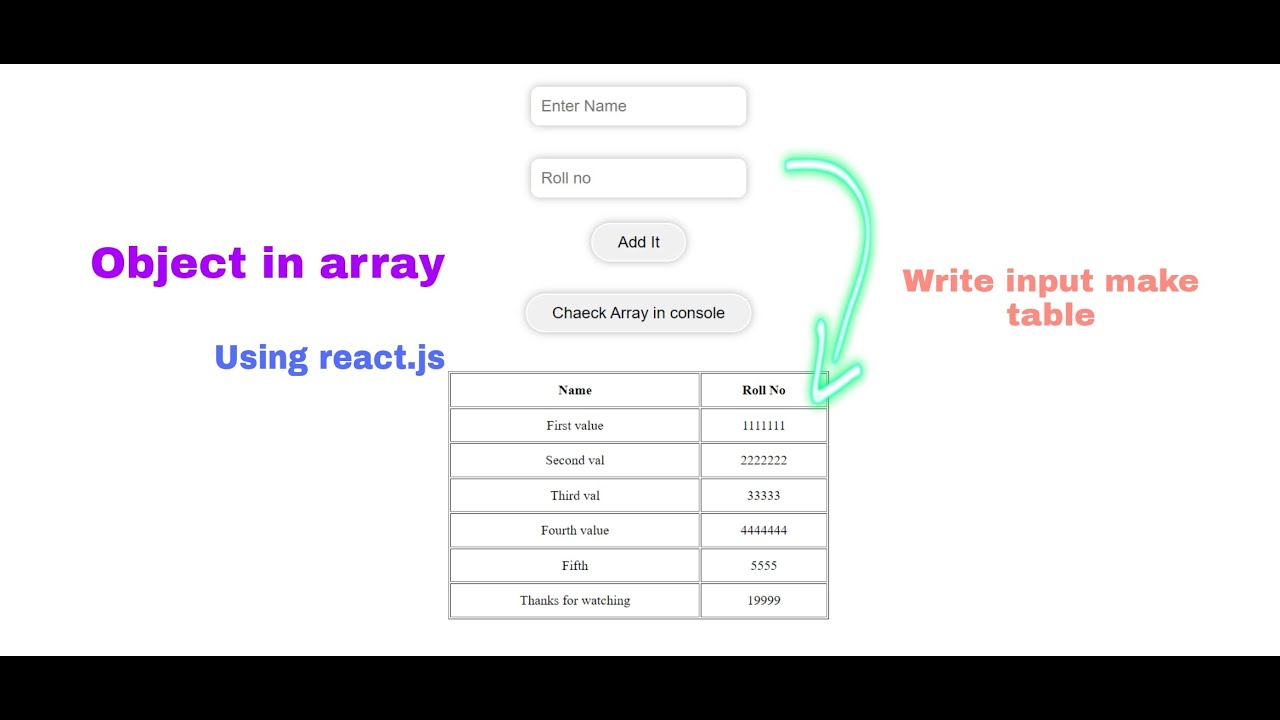 Enter Name

Roll no

Add It

Chaeck Array in console

Object in array

Using react.js

Write input make table

| Name | Roll No |
|---|---|
| First value | 1111111 |
| Second val | 2222222 |
| Third val | 33333 |
| Fourth value | 4444444 |
| Fifth | 5555 |
| Thanks for watching | 19999 |